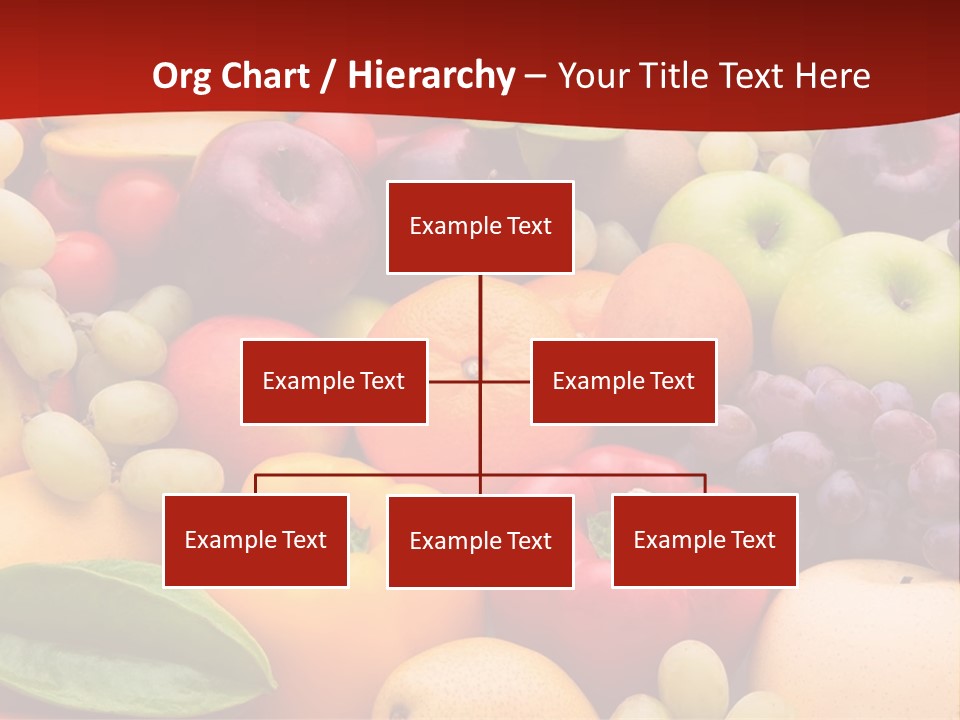 Org Chart / Hierarchy – Your Title Text Here

Example Text

Example Text

Example Text

Example Text

Example Text

Example Text